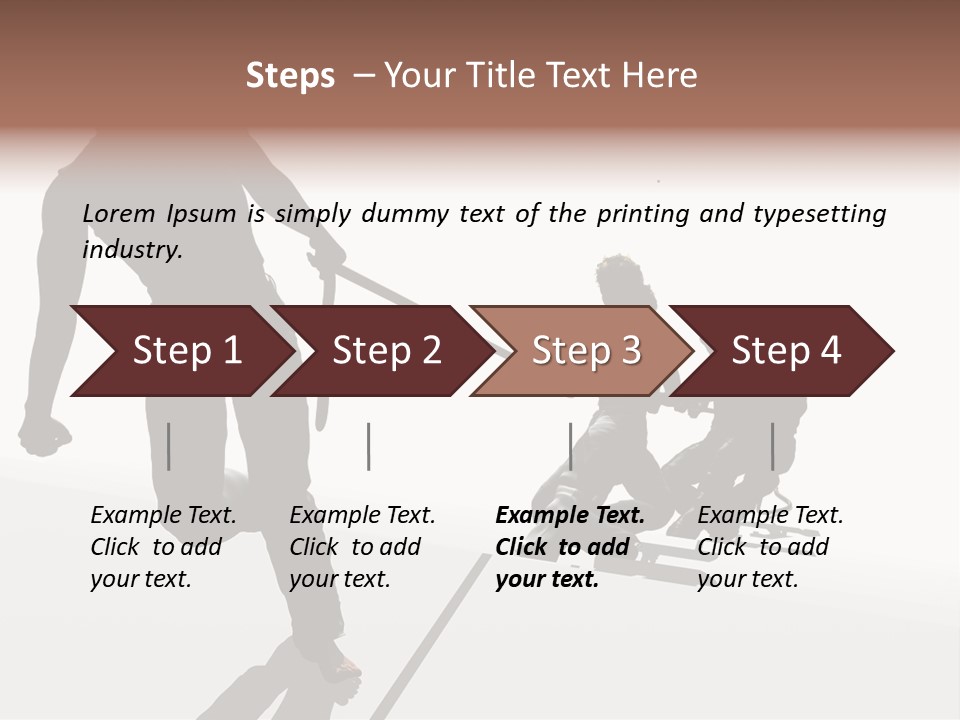 Steps – Your Title Text Here

Lorem Ipsum is simply dummy text of the printing and typesetting industry.

Step 1

Step 2

Step 3

Step 4

Example Text. Click to add your text.

Example Text. Click to add your text.

Example Text. Click to add your text.

Example Text. Click to add your text.